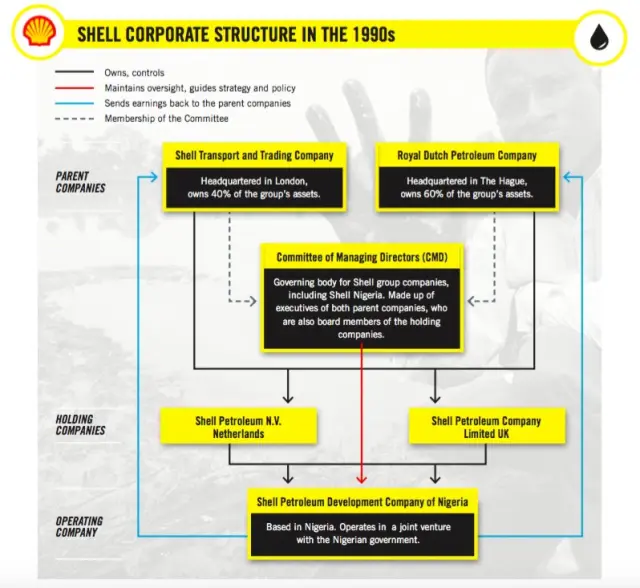 SHELL CORPORATE STRUCTURE IN THE 1990s

Owns, controls
Maintains oversight, guides strategy and policy
Sends earnings back to the parent companies
Membership of the Committee

PARENT COMPANIES

Shell Transport and Trading Company
Headquartered in London, owns 40% of the group's assets.

Royal Dutch Petroleum Company
Headquartered in The Hague, owns 60% of the group's assets.

Committee of Managing Directors (CMD)
Governing body for Shell group companies, including Shell Nigeria. Made up of executives of both parent companies, who are also board members of the holding companies.

HOLDING COMPANIES

Shell Petroleum N.V. Netherlands

Shell Petroleum Company Limited UK

OPERATING COMPANY

Shell Petroleum Development Company of Nigeria
Based in Nigeria. Operates in a joint venture with the Nigerian government.